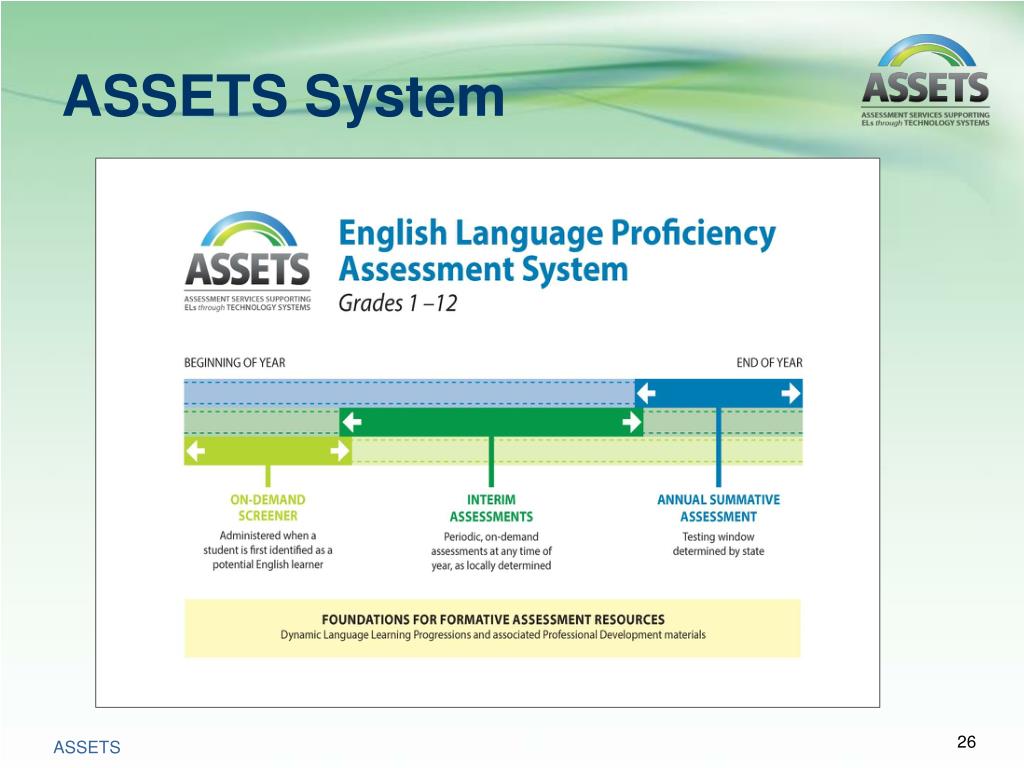 ASSETS System

ASSETS
ASSESSMENT SERVICES SUPPORTING ELs through TECHNOLOGY SYSTEMS

ASSETS
ASSESSMENT SERVICES SUPPORTING ELs through TECHNOLOGY SYSTEMS

English Language Proficiency Assessment System
Grades 1 –12

BEGINNING OF YEAR

END OF YEAR

ON-DEMAND SCREENER
Administered when a student is first identified as a potential English learner

INTERIM ASSESSMENTS
Periodic, on-demand assessments at any time of year, as locally determined

ANNUAL SUMMATIVE ASSESSMENT
Testing window determined by state

FOUNDATIONS FOR FORMATIVE ASSESSMENT RESOURCES
Dynamic Language Learning Progressions and associated Professional Development materials

ASSETS

26